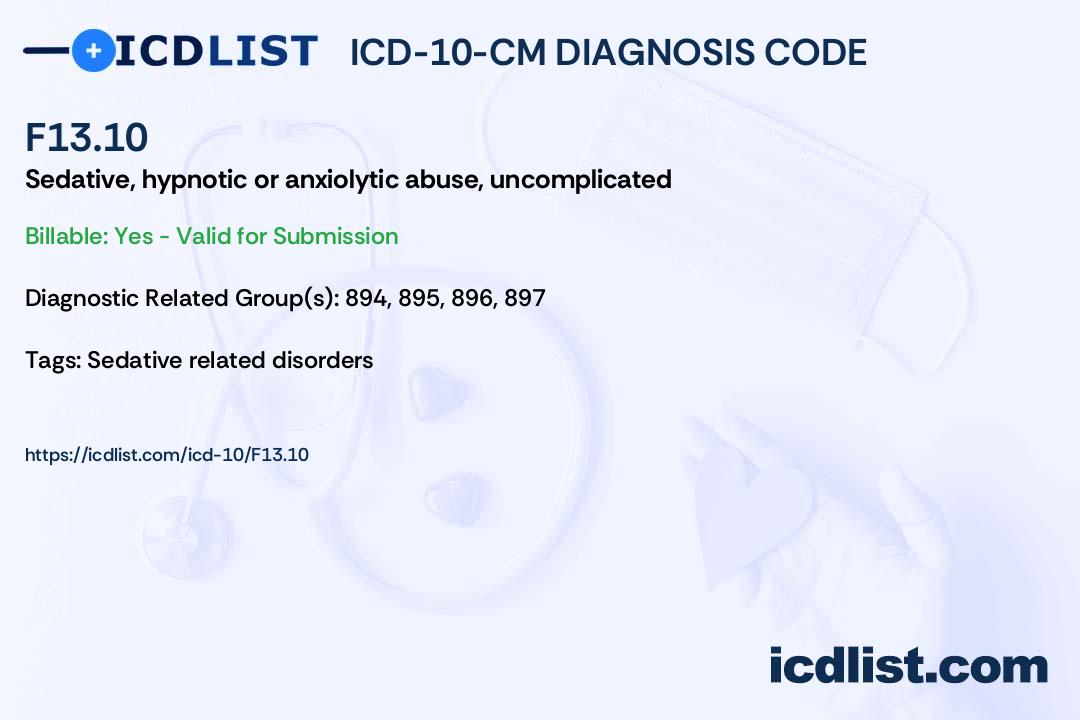 ICDLIST ICD-10-CM DIAGNOSIS CODE

F13.10

Sedative, hypnotic or anxiolytic abuse, uncomplicated

Billable: Yes - Valid for Submission

Diagnostic Related Group(s): 894, 895, 896, 897

Tags: Sedative related disorders

https://icdlist.com/icd-10/F13.10

icdlist.com